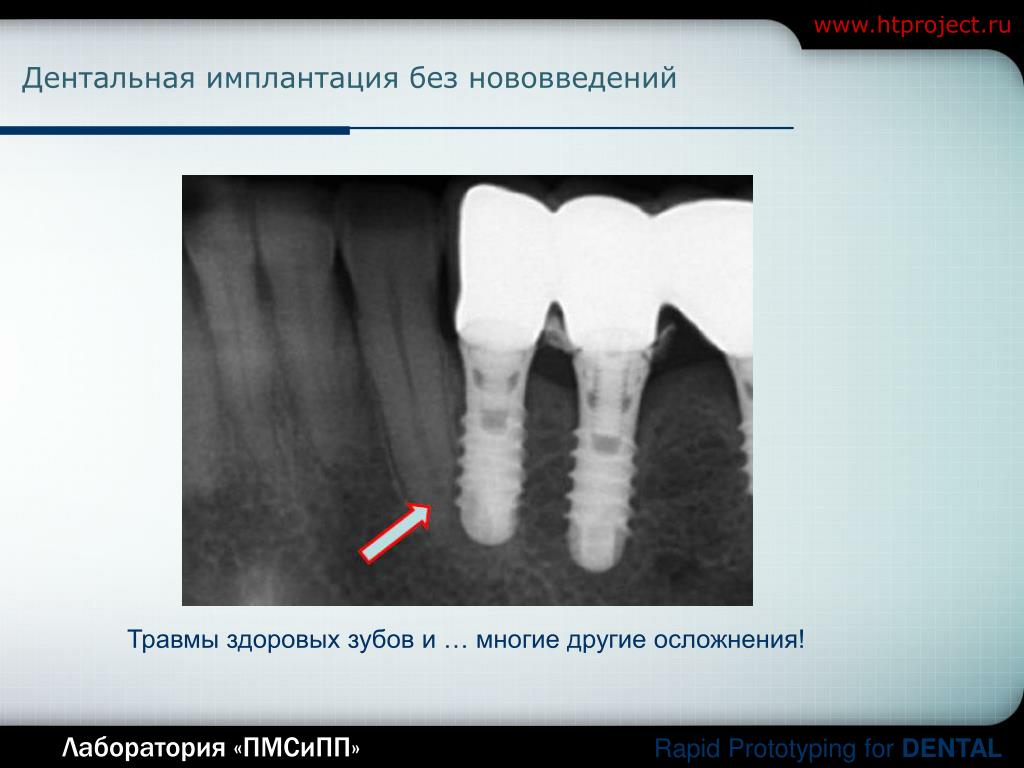 www.htproject.ru

Дентальная имплантация без нововведений

Травмы здоровых зубов и … многие другие осложнения!

Лаборатория «ПМСиПП»

Rapid Prototyping for DENTAL